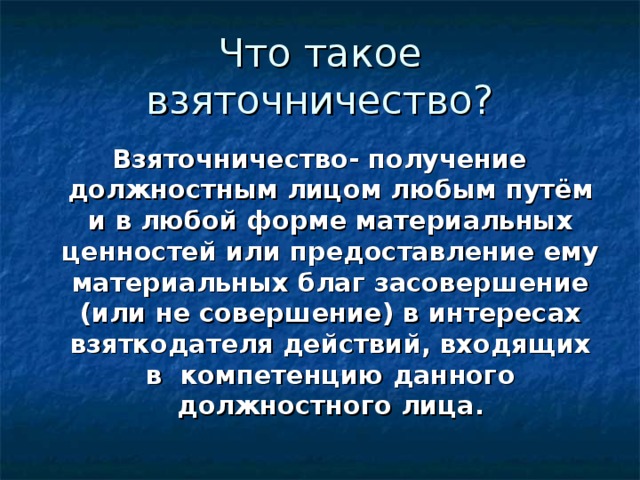 Что такое взяточничество?

Взяточничество- получение должностным лицом любым путём и в любой форме материальных ценностей или предоставление ему материальных благ засовершение (или не совершение) в интересах взяткодателя действий, входящих в компетенцию данного должностного лица.